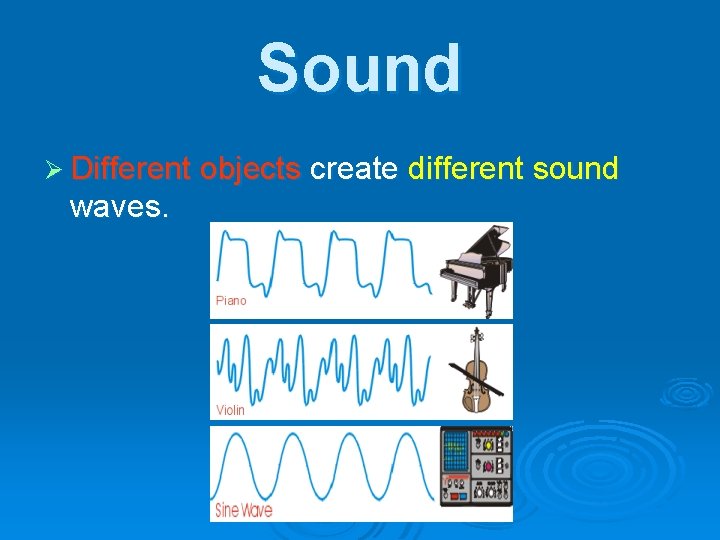 Sound

➢ Different objects create different sound waves.

Piano

Violin

Sine Wave